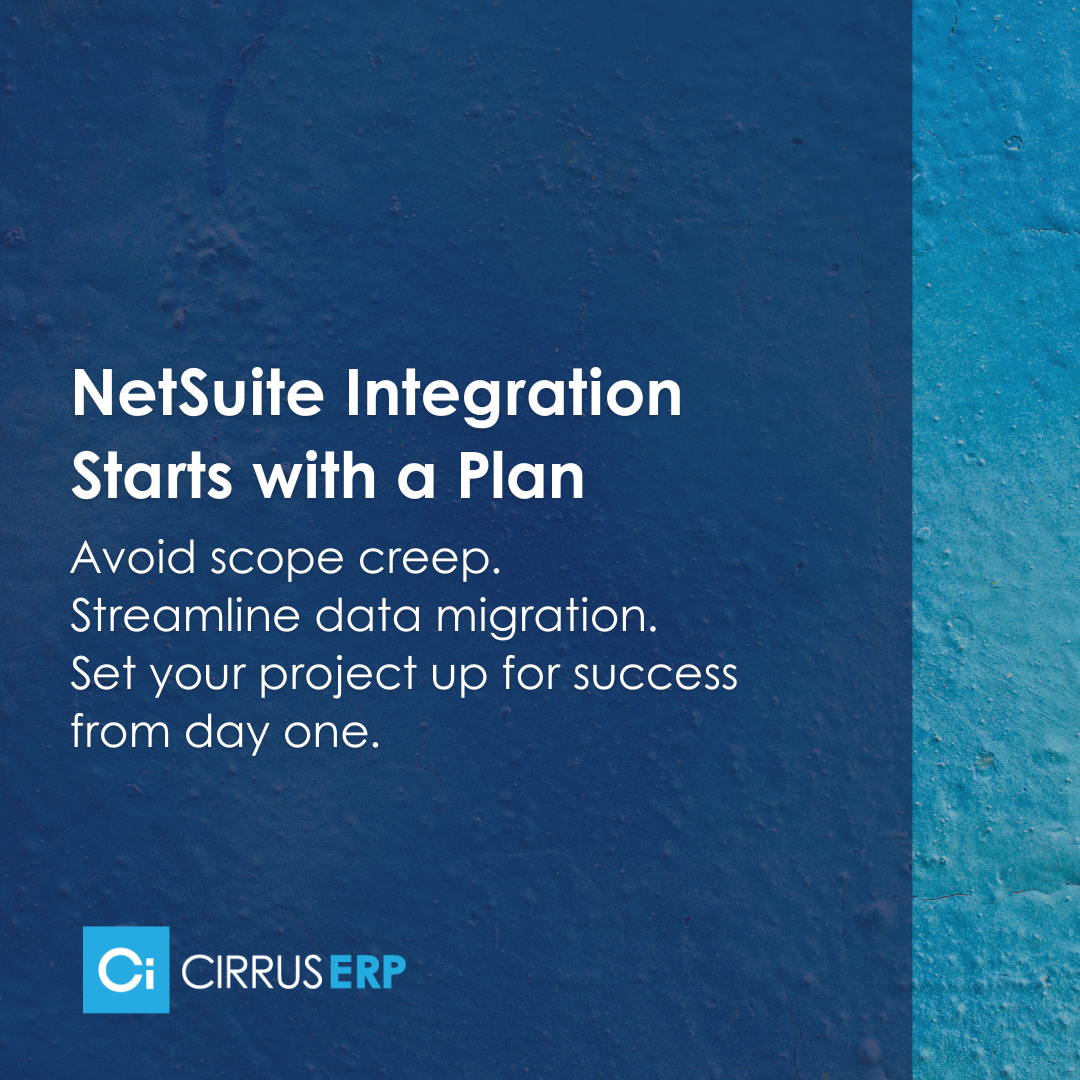 NetSuite Integration Starts with a Plan

Avoid scope creep.
Streamline data migration.
Set your project up for success from day one.

Ci CIRRUS ERP